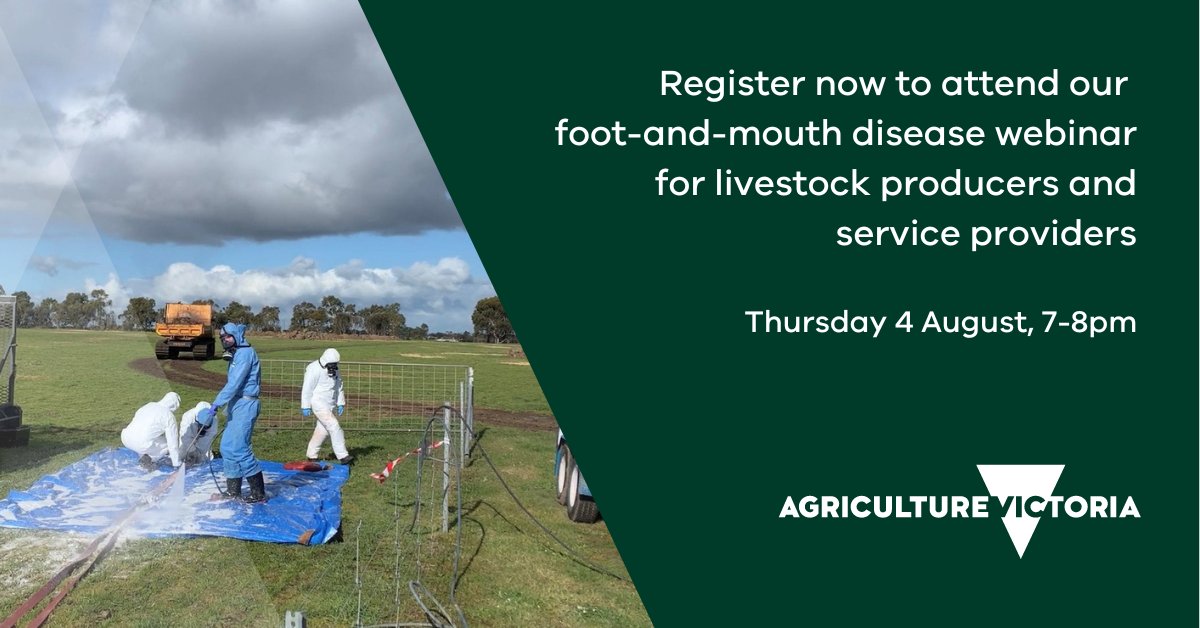 Register now to attend our foot-and-mouth disease webinar for livestock producers and service providers

Thursday 4 August, 7-8pm

AGRICULTURE VICTORIA